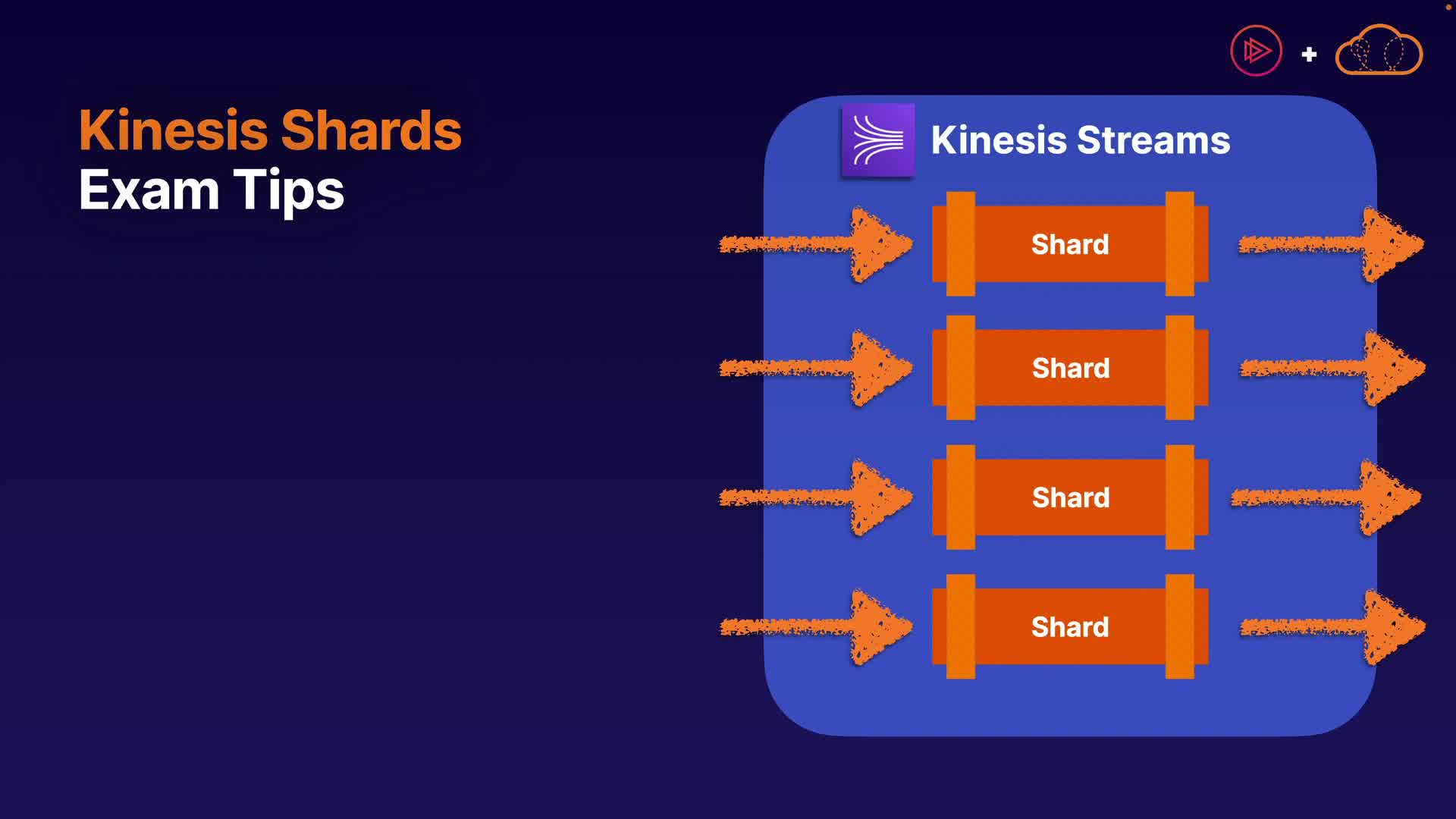 Kinesis Shards
Exam Tips

+

Kinesis Streams

Shard

Shard

Shard

Shard